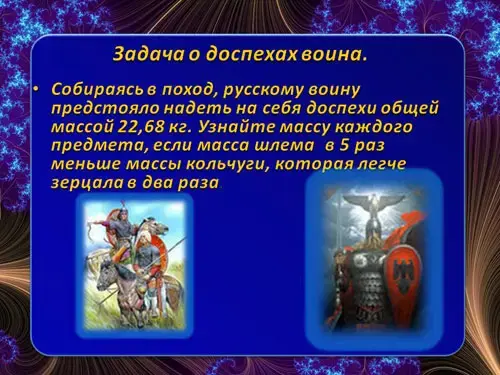 Задача о доспехах воина.

• Собираясь в поход, русскому воину предстояло надеть на себя доспехи общей массой 22,68 кг. Узнайте массу каждого предмета, если масса шлема в 5 раз меньше массы кольчуги, которая легче зерцала в два раза.